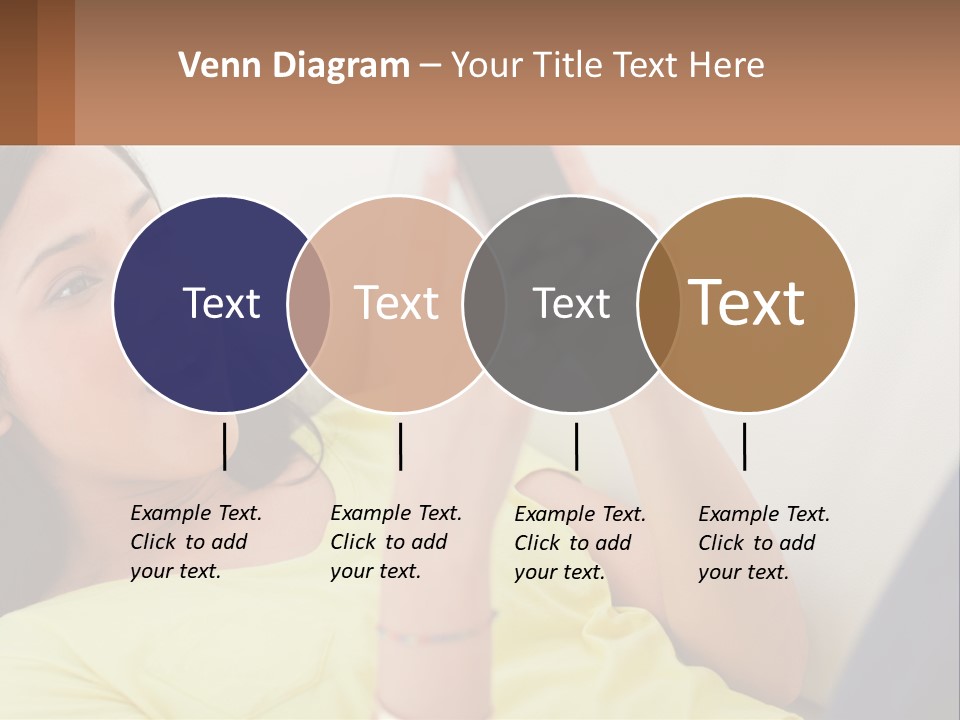 Venn Diagram – Your Title Text Here

Text

Text

Text

Text

Example Text. Click to add your text.

Example Text. Click to add your text.

Example Text. Click to add your text.

Example Text. Click to add your text.